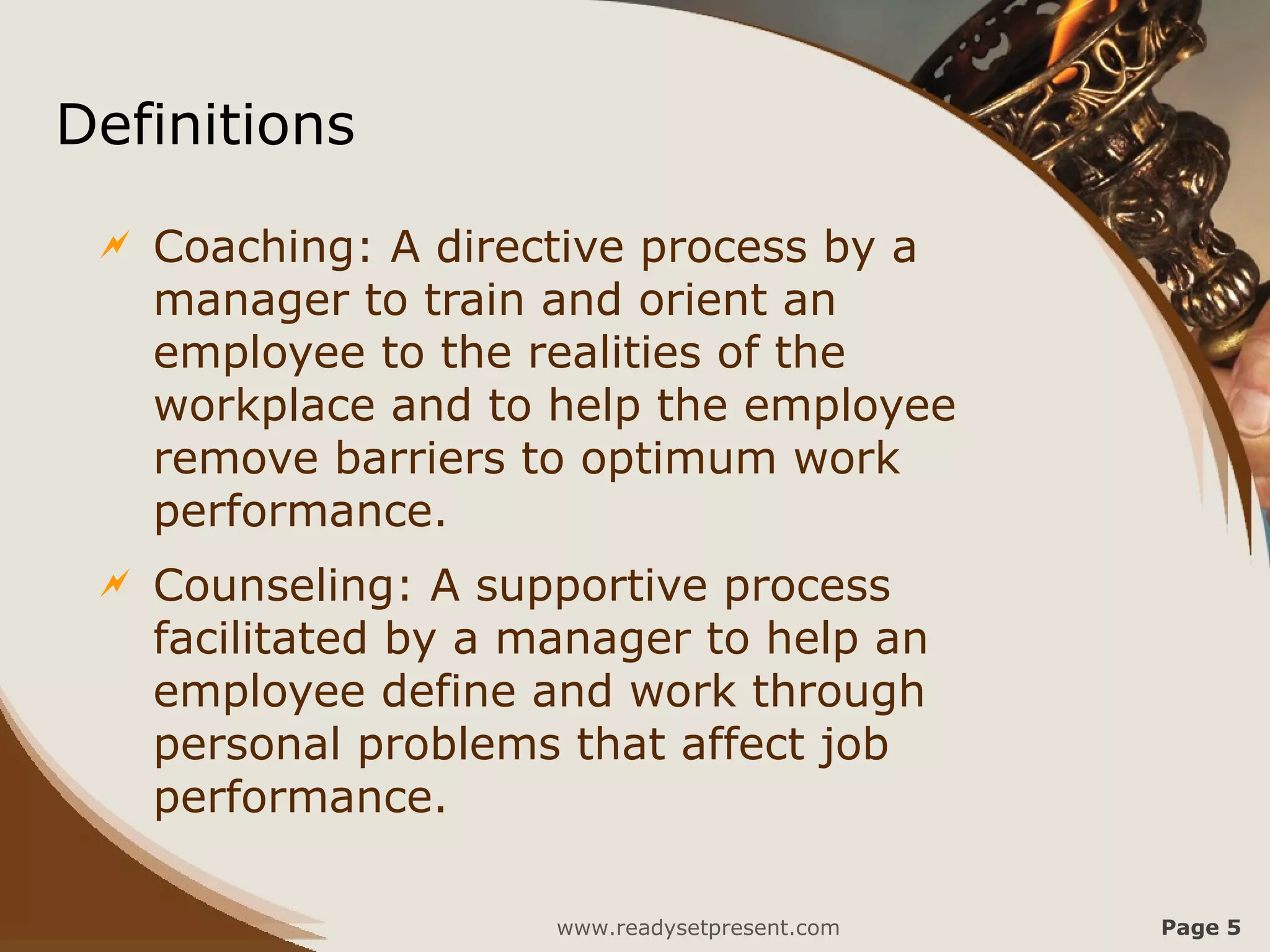 Definitions

Coaching: A directive process by a manager to train and orient an employee to the realities of the workplace and to help the employee remove barriers to optimum work performance.

Counseling: A supportive process facilitated by a manager to help an employee define and work through personal problems that affect job performance.

www.readysetpresent.com

Page 5